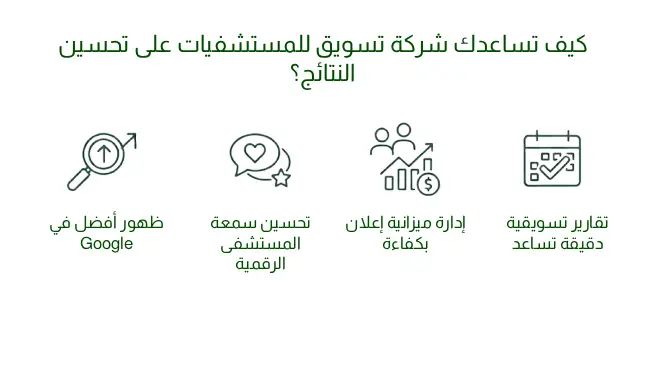 كيف تساعدك شركة تسويق للمستشفيات على تحسين النتائج؟

تقارير تسويقية دقيقة تساعد

إدارة ميزانية إعلان بكفاءة

تحسين سمعة المستشفى الرقمية

ظهور أفضل في Google